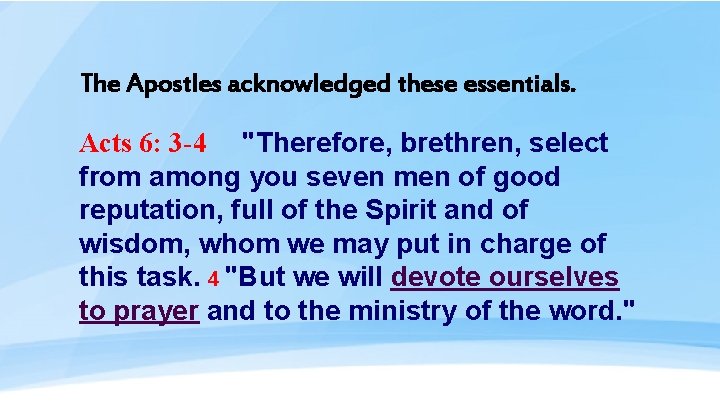 The Apostles acknowledged these essentials.

Acts 6: 3-4 "Therefore, brethren, select from among you seven men of good reputation, full of the Spirit and of wisdom, whom we may put in charge of this task. 4 "But we will devote ourselves to prayer and to the ministry of the word."